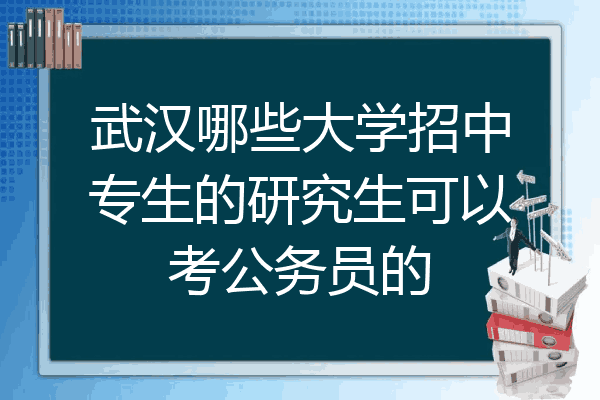 武汉哪些大学招中专生的研究生可以考公务员的